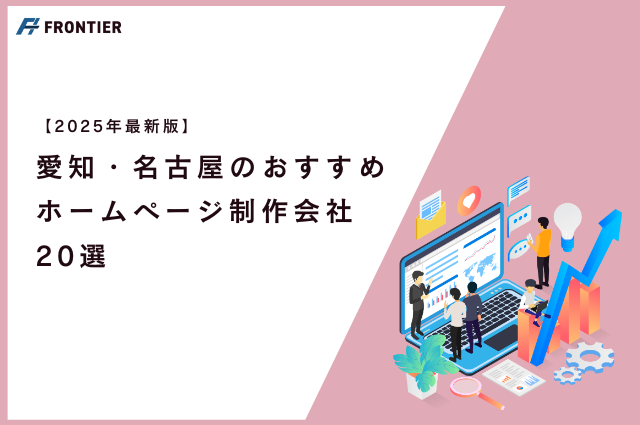 FRONTIER

【2025年最新版】

愛知・名古屋のおすすめホームページ制作会社20選